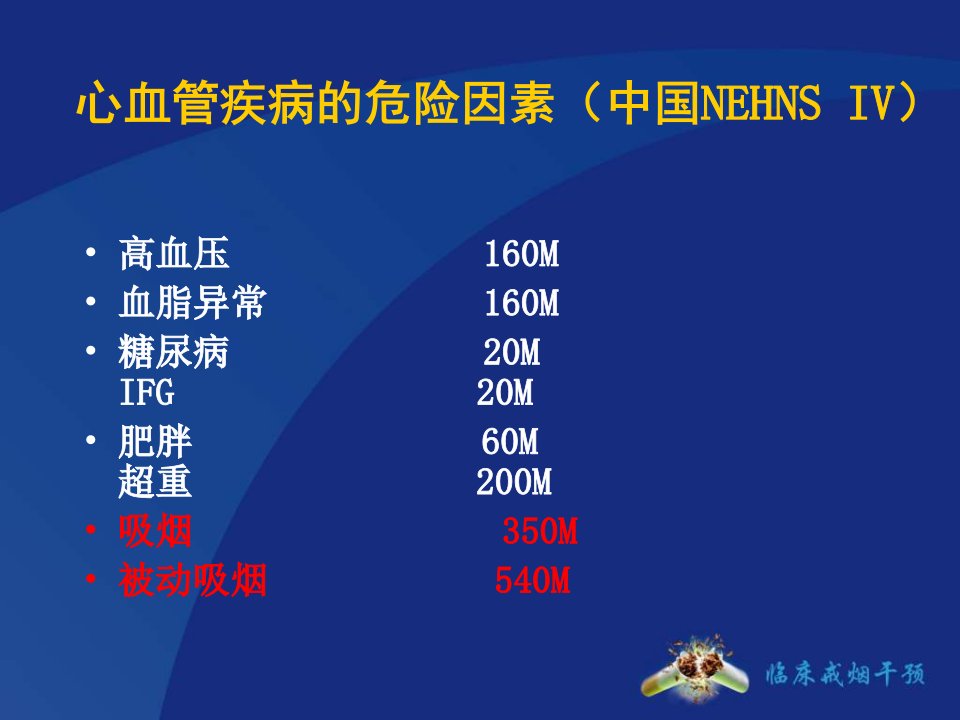 心血管疾病的危险因素（中国NEHNS IV）

• 高血压 160M
• 血脂异常 160M
• 糖尿病 20M
IFG 20M
• 肥胖 60M
超重 200M
• 吸烟 350M
• 被动吸烟 540M

临床戒烟干预